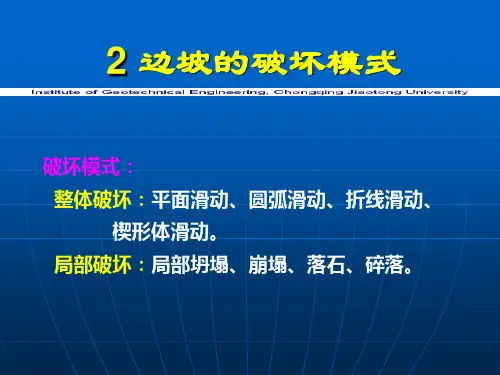 2 边坡的破坏模式

Institute of Geotechnical Engineering, Chongqing Jiaotong University

破坏模式：

整体破坏：平面滑动、圆弧滑动、折线滑动、楔形体滑动。

局部破坏：局部坍塌、崩塌、落石、碎落。